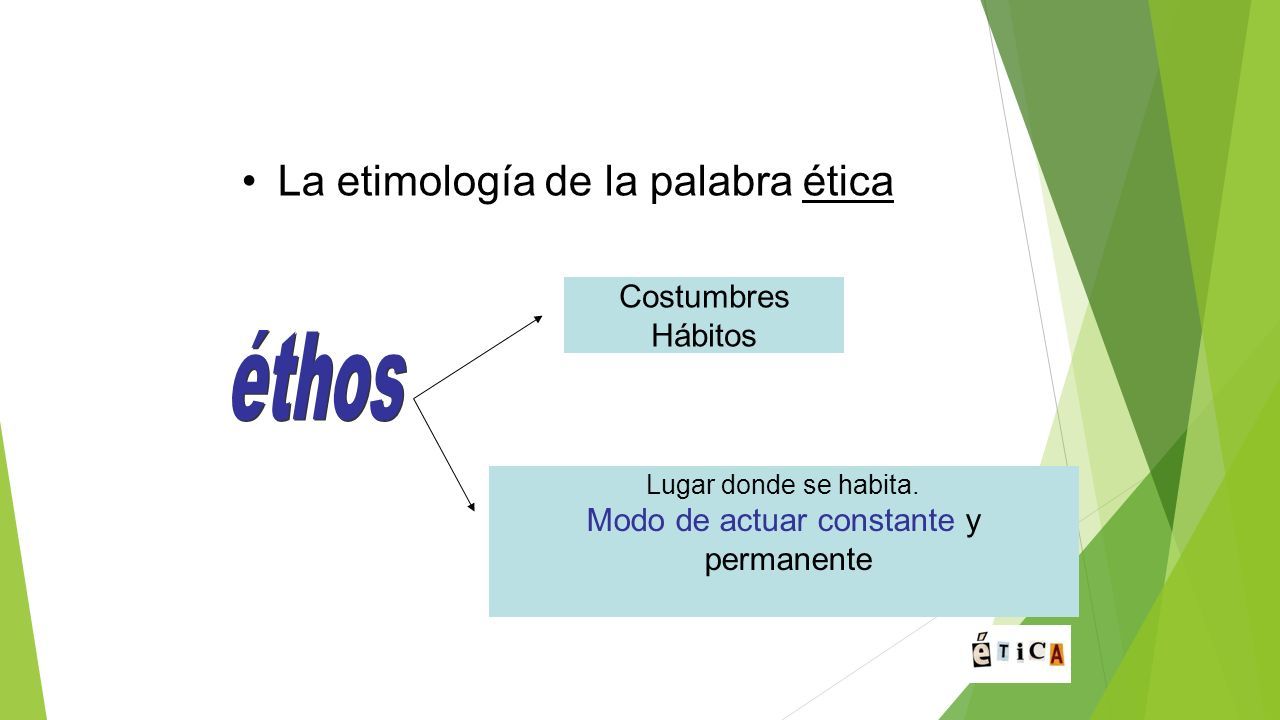 • La etimología de la palabra ética

éthos

Costumbres
Hábitos

Lugar donde se habita.
Modo de actuar constante y permanente

éTiCA